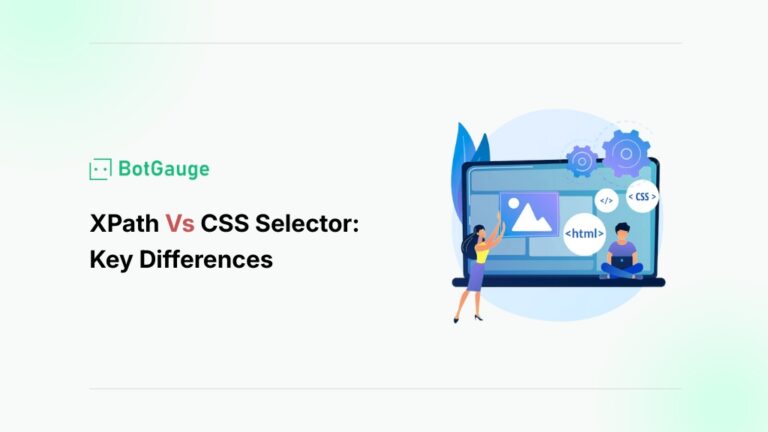 BotGauge

XPath Vs CSS Selector: Key Differences

</>

< CSS >

<html>